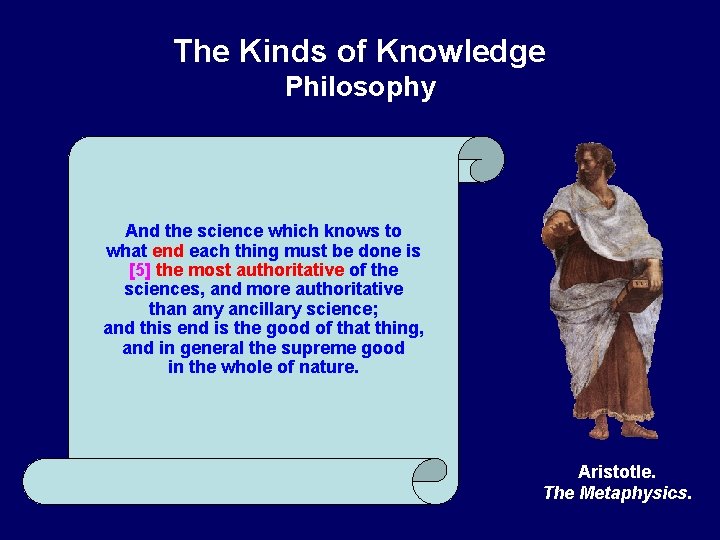 The Kinds of Knowledge
Philosophy

And the science which knows to what end each thing must be done is [5] the most authoritative of the sciences, and more authoritative than any ancillary science; and this end is the good of that thing, and in general the supreme good in the whole of nature.

Aristotle.
The Metaphysics.